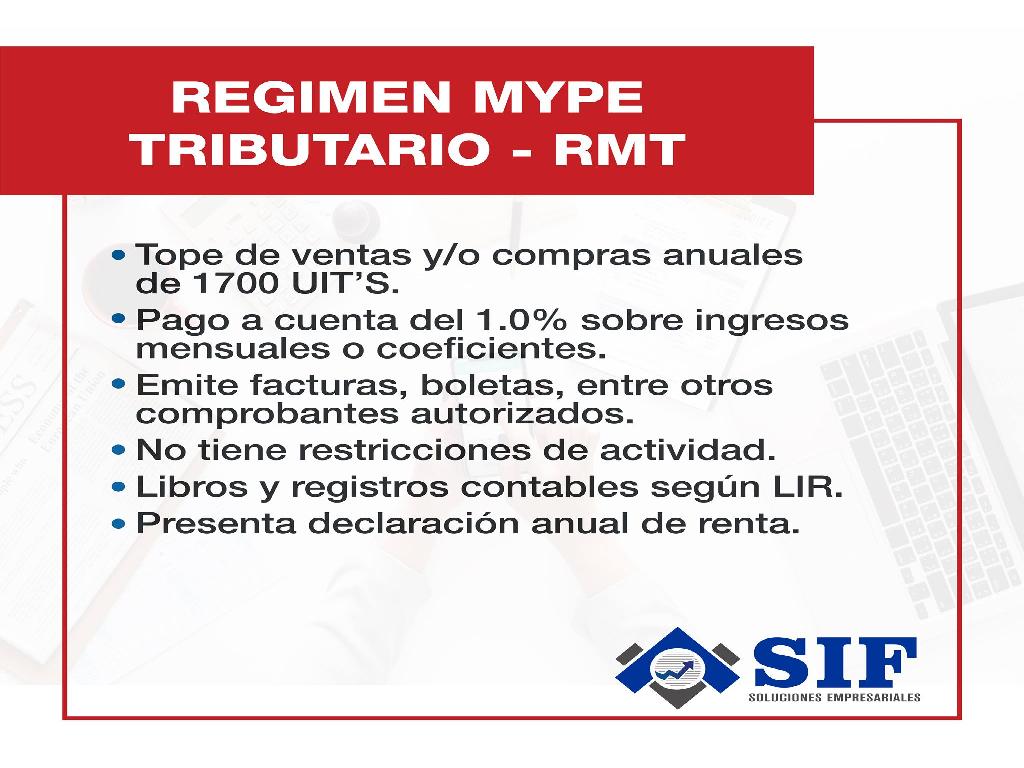 REGIMEN MYPE TRIBUTARIO - RMT

• Tope de ventas y/o compras anuales de 1700 UIT'S.
• Pago a cuenta del 1.0% sobre ingresos mensuales o coeficientes.
• Emite facturas, boletas, entre otros comprobantes autorizados.
• No tiene restricciones de actividad.
• Libros y registros contables según LIR.
• Presenta declaración anual de renta.

SIF
SOLUCIONES EMPRESARIALES